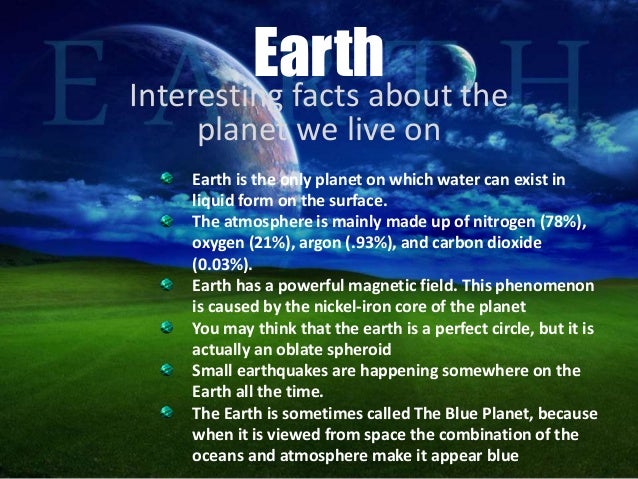 EARTH

Earth

Interesting facts about the planet we live on

Earth is the only planet on which water can exist in liquid form on the surface.

The atmosphere is mainly made up of nitrogen (78%), oxygen (21%), argon (.93%), and carbon dioxide (0.03%).

Earth has a powerful magnetic field. This phenomenon is caused by the nickel-iron core of the planet

You may think that the earth is a perfect circle, but it is actually an oblate spheroid

Small earthquakes are happening somewhere on the Earth all the time.

The Earth is sometimes called The Blue Planet, because when it is viewed from space the combination of the oceans and atmosphere make it appear blue